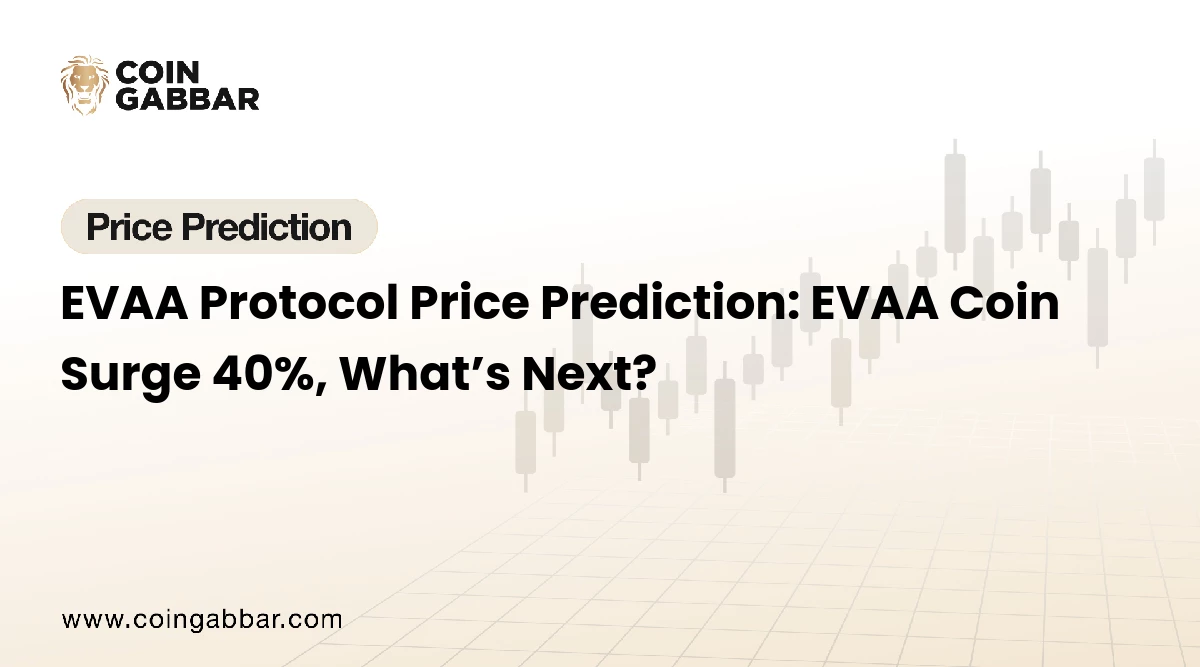 COIN GABBAR

Price Prediction

EVAA Protocol Price Prediction: EVAA Coin Surge 40%, What’s Next?

www.coingabbar.com